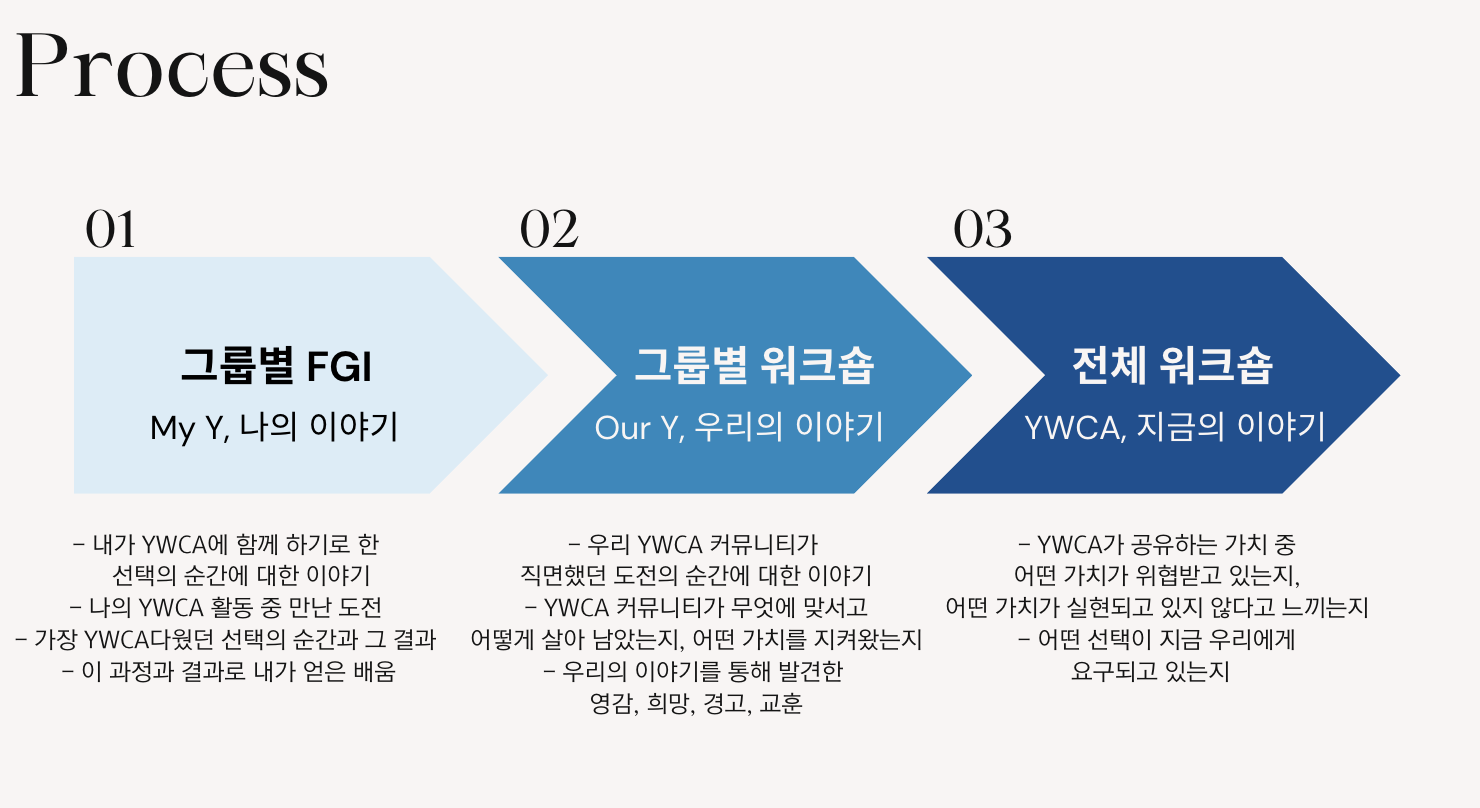 Process

01

그룹별 FGI

My Y, 나의 이야기

- 내가 YWCA에 함께 하기로 한 선택의 순간에 대한 이야기
- 나의 YWCA 활동 중 만난 도전
- 가장 YWCA다웠던 선택의 순간과 그 결과
- 이 과정과 결과로 내가 얻은 배움

02

그룹별 워크숍

Our Y, 우리의 이야기

- 우리 YWCA 커뮤니티가 직면했던 도전의 순간에 대한 이야기
- YWCA 커뮤니티가 무엇에 맞서고 어떻게 살아 남았는지, 어떤 가치를 지켜왔는지
- 우리의 이야기를 통해 발견한 영감, 희망, 경고, 교훈

03

전체 워크숍

YWCA, 지금의 이야기

- YWCA가 공유하는 가치 중 어떤 가치가 위협받고 있는지, 어떤 가치가 실현되고 있지 않다고 느끼는지
- 어떤 선택이 지금 우리에게 요구되고 있는지